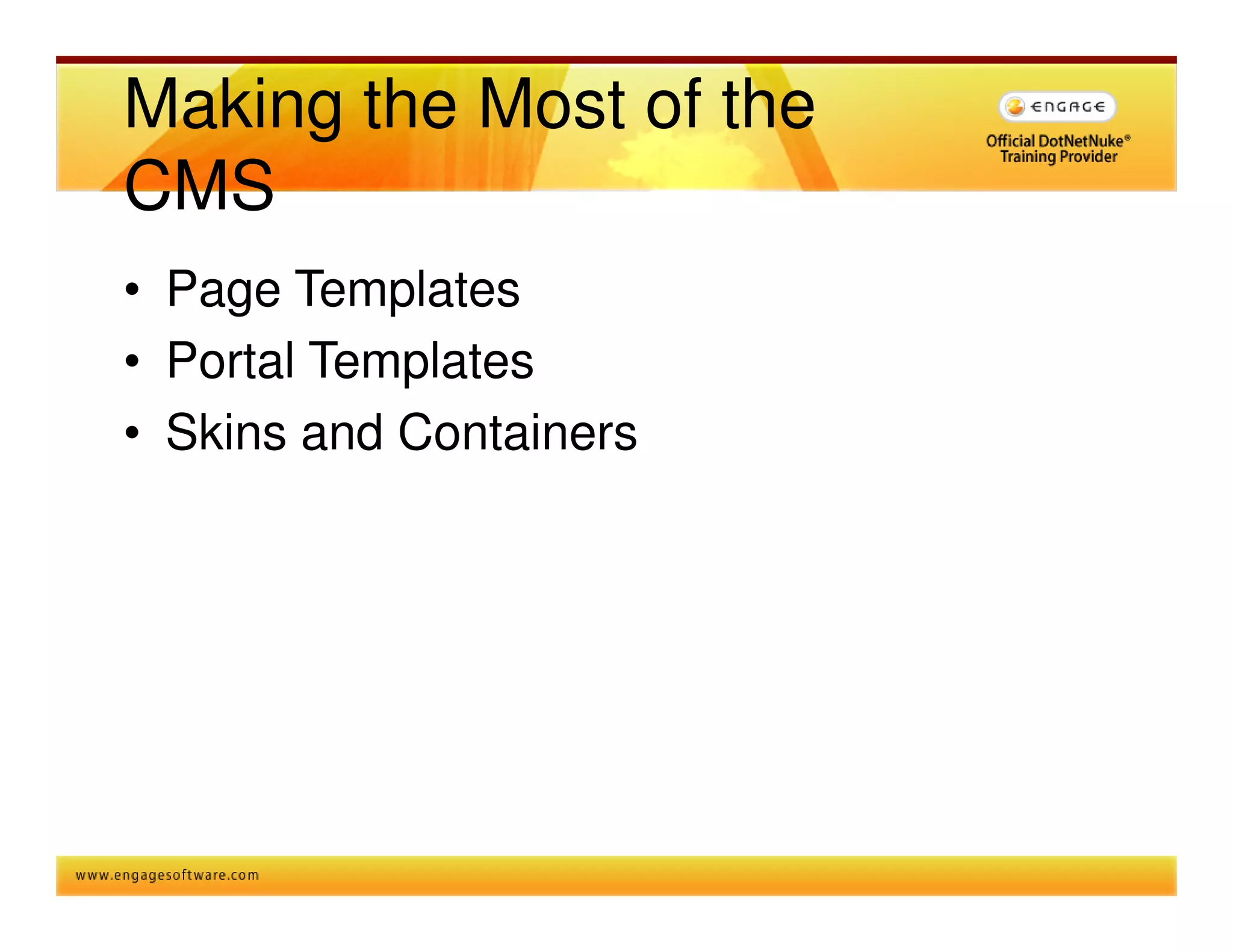 Making the Most of the CMS

ENGAGE

Official DotNetNuke® Training Provider

• Page Templates
• Portal Templates
• Skins and Containers

www.engagesoftware.com